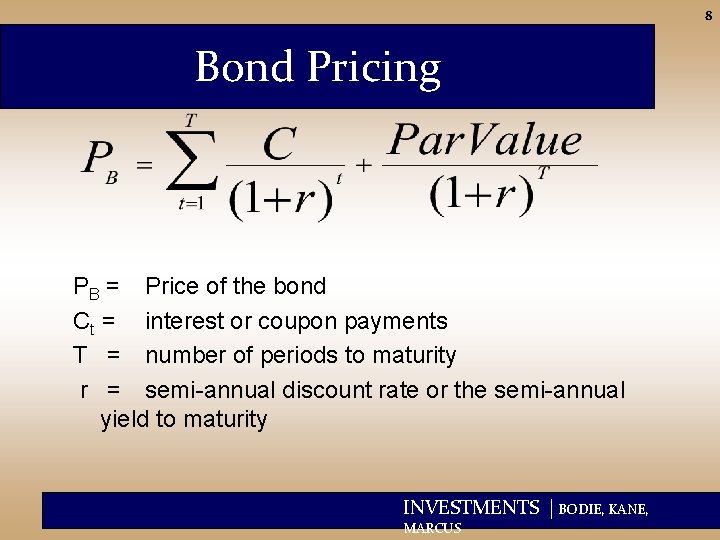 8

Bond Pricing

$P_B = \sum_{t=1}^{T} \frac{C}{(1+r)^t} + \frac{ParValue}{(1+r)^T}$

$P_B$ = Price of the bond
$C_t$ = interest or coupon payments
T = number of periods to maturity
r = semi-annual discount rate or the semi-annual yield to maturity

INVESTMENTS | BODIE, KANE, MARCUS